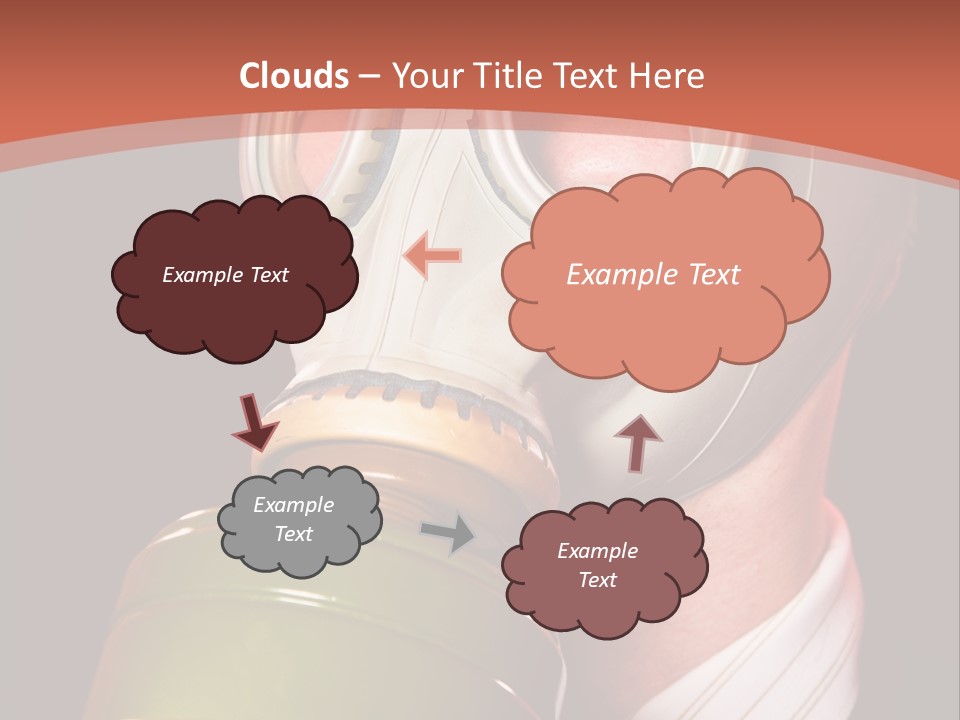 Clouds – Your Title Text Here

Example Text

Example Text

Example Text

Example Text